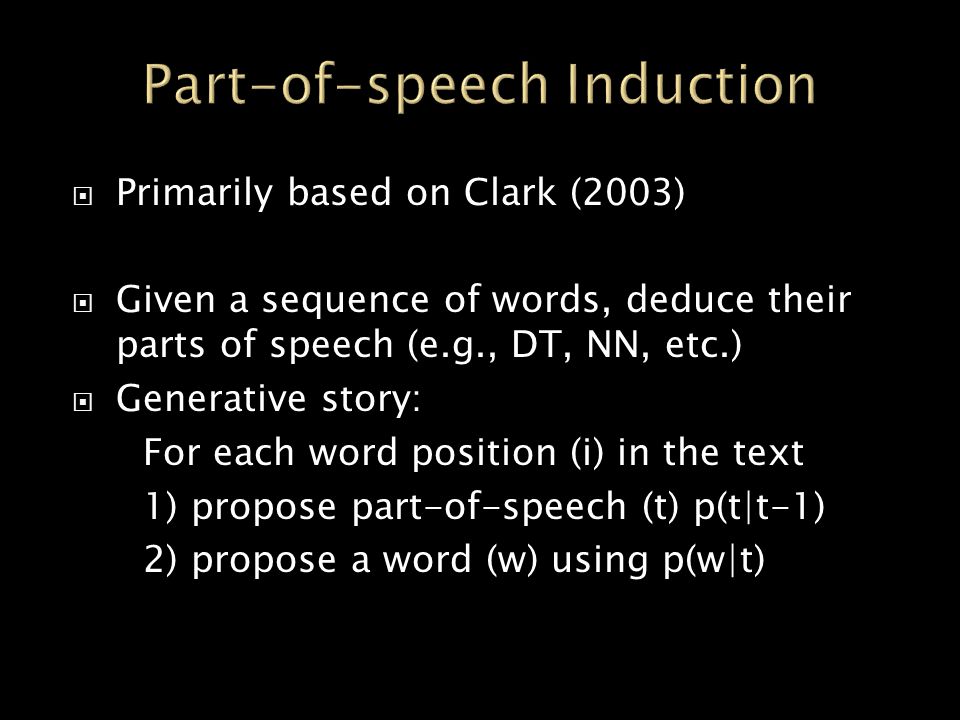 Part-of-speech Induction

Primarily based on Clark (2003)

Given a sequence of words, deduce their parts of speech (e.g., DT, NN, etc.)

Generative story:

For each word position (i) in the text

1) propose part-of-speech (t) p(t|t-1)

2) propose a word (w) using p(w|t)